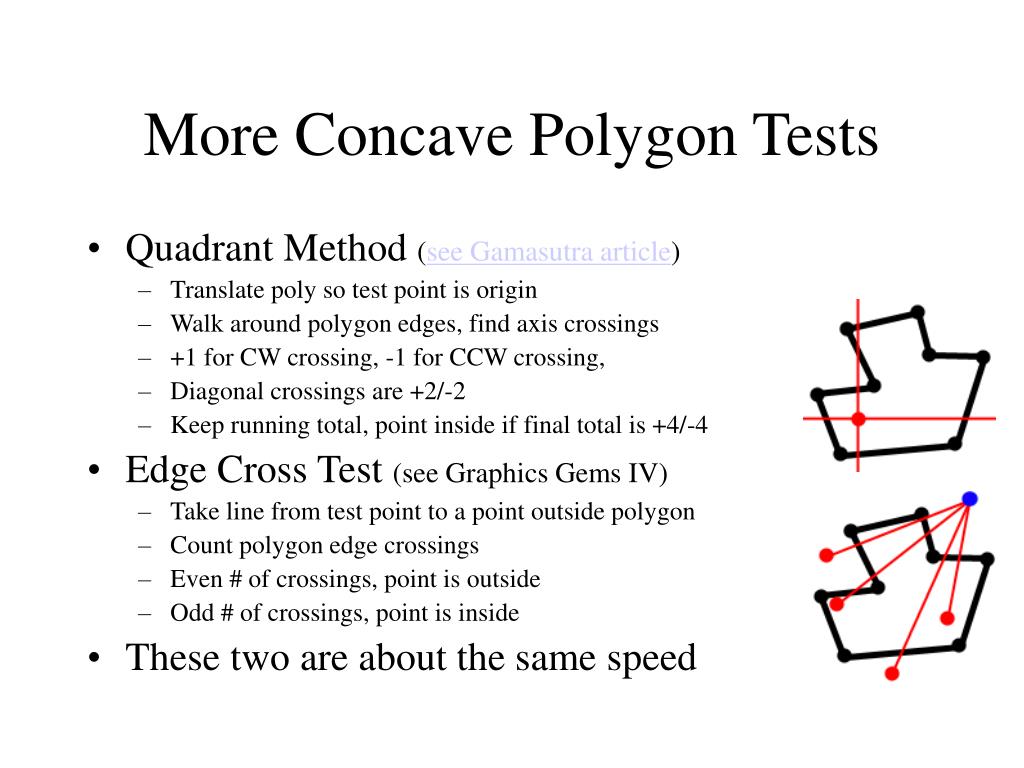 More Concave Polygon Tests

• Quadrant Method (see Gamasutra article)
  – Translate poly so test point is origin
  – Walk around polygon edges, find axis crossings
  – +1 for CW crossing, -1 for CCW crossing,
  – Diagonal crossings are +2/-2
  – Keep running total, point inside if final total is +4/-4
• Edge Cross Test (see Graphics Gems IV)
  – Take line from test point to a point outside polygon
  – Count polygon edge crossings
  – Even # of crossings, point is outside
  – Odd # of crossings, point is inside
• These two are about the same speed